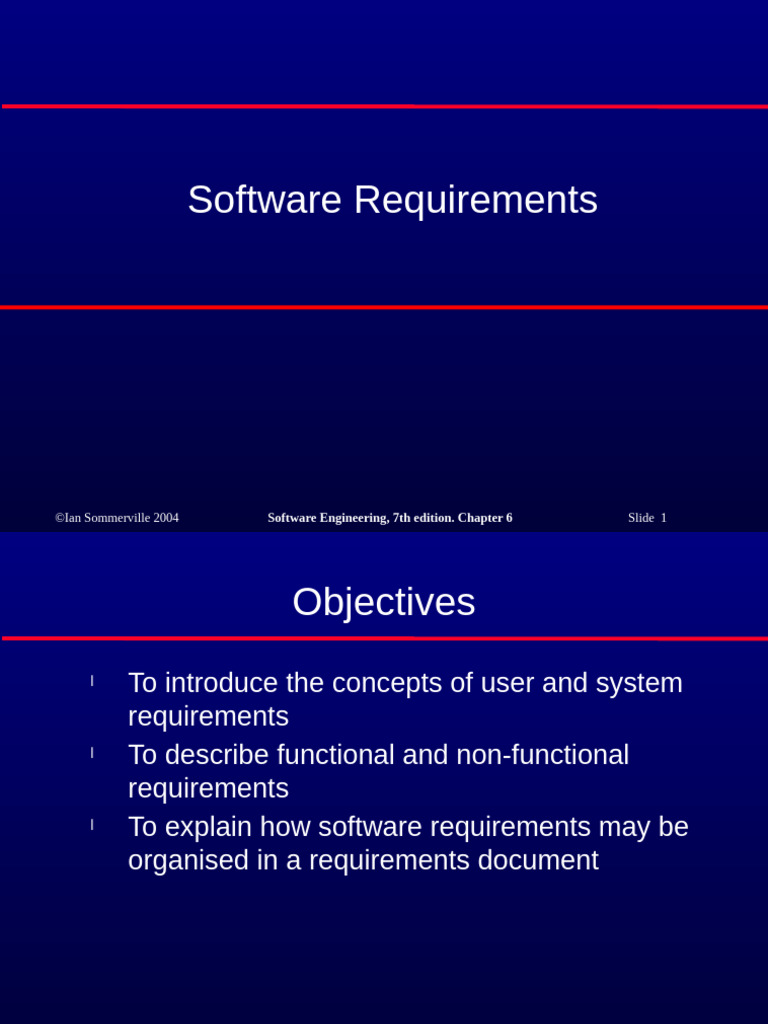 Software Requirements

©Ian Sommerville 2004 Software Engineering, 7th edition. Chapter 6 Slide 1

Objectives

l To introduce the concepts of user and system requirements
l To describe functional and non-functional requirements
l To explain how software requirements may be organised in a requirements document